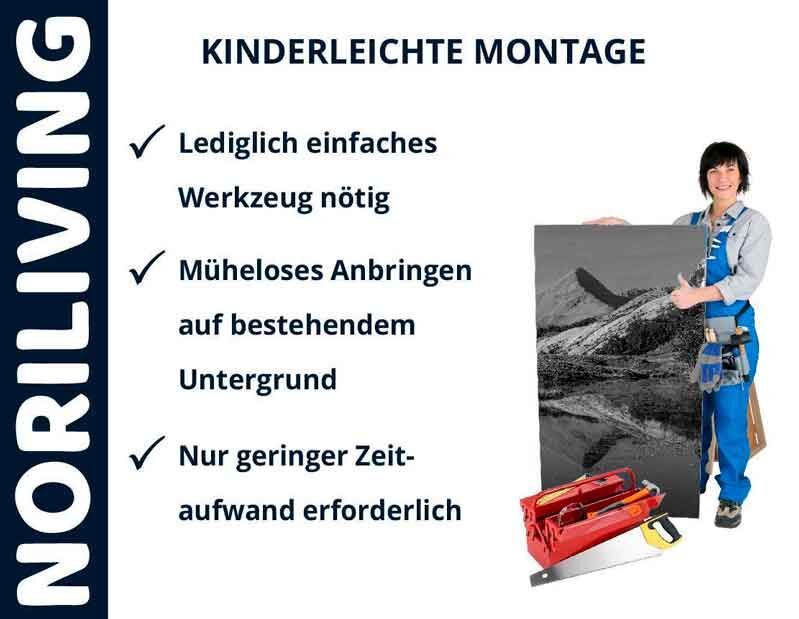 NORILIVING

KINDERLEICHTE MONTAGE

✓ Lediglich einfaches Werkzeug nötig

✓ Müheloses Anbringen auf bestehendem Untergrund

✓ Nur geringer Zeitaufwand erforderlich